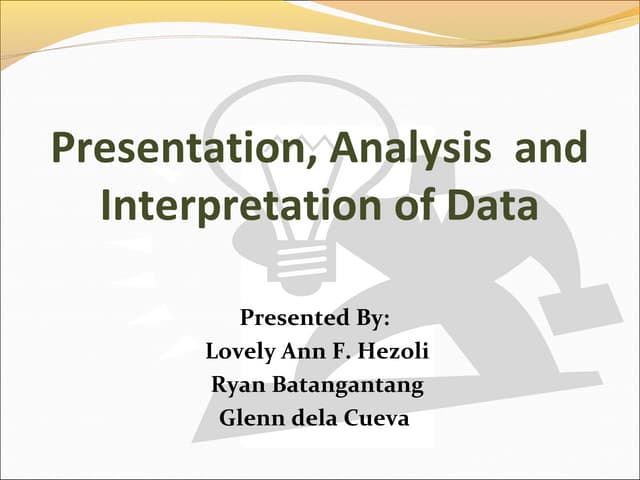 Presentation, Analysis and Interpretation of Data

Presented By:
Lovely Ann F. Hezoli
Ryan Batangantang
Glenn dela Cueva